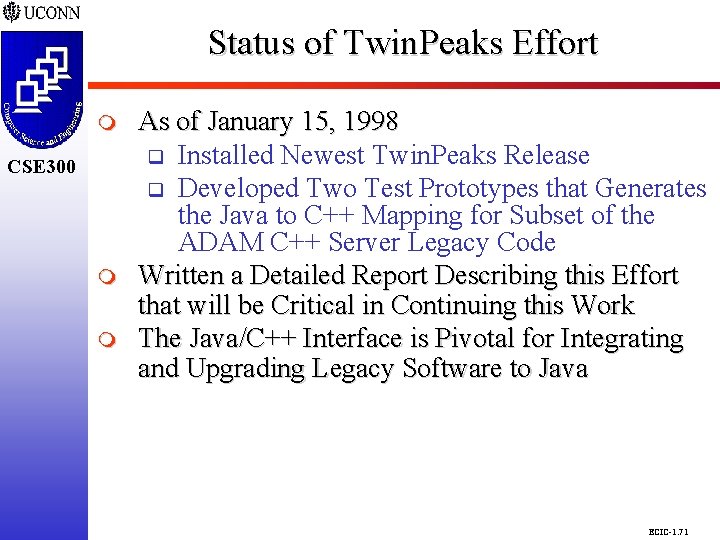 UCONN

Computer Science and Engineering

CSE300

Status of TwinPeaks Effort

As of January 15, 1998

Installed Newest TwinPeaks Release

Developed Two Test Prototypes that Generates the Java to C++ Mapping for Subset of the ADAM C++ Server Legacy Code

Written a Detailed Report Describing this Effort that will be Critical in Continuing this Work

The Java/C++ Interface is Pivotal for Integrating and Upgrading Legacy Software to Java

ECIC-1.71